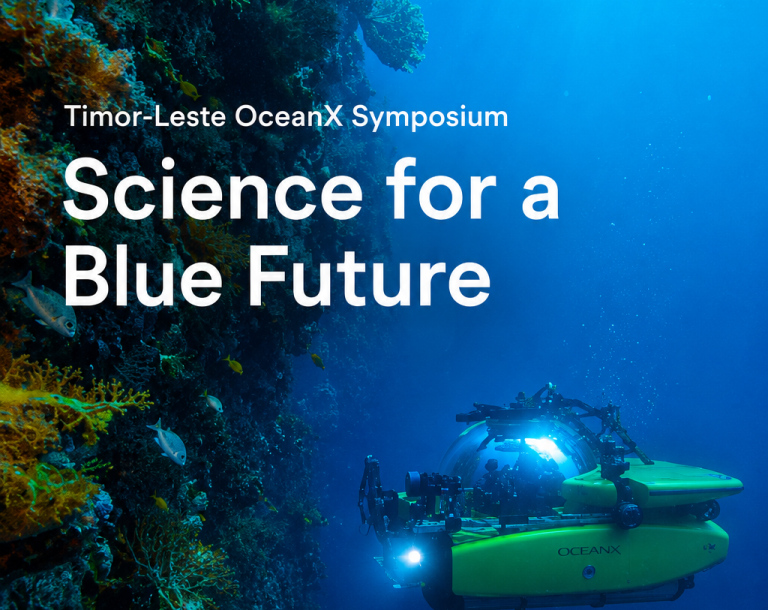 Timor-Leste OceanX Symposium

Science for a Blue Future

OCEANX